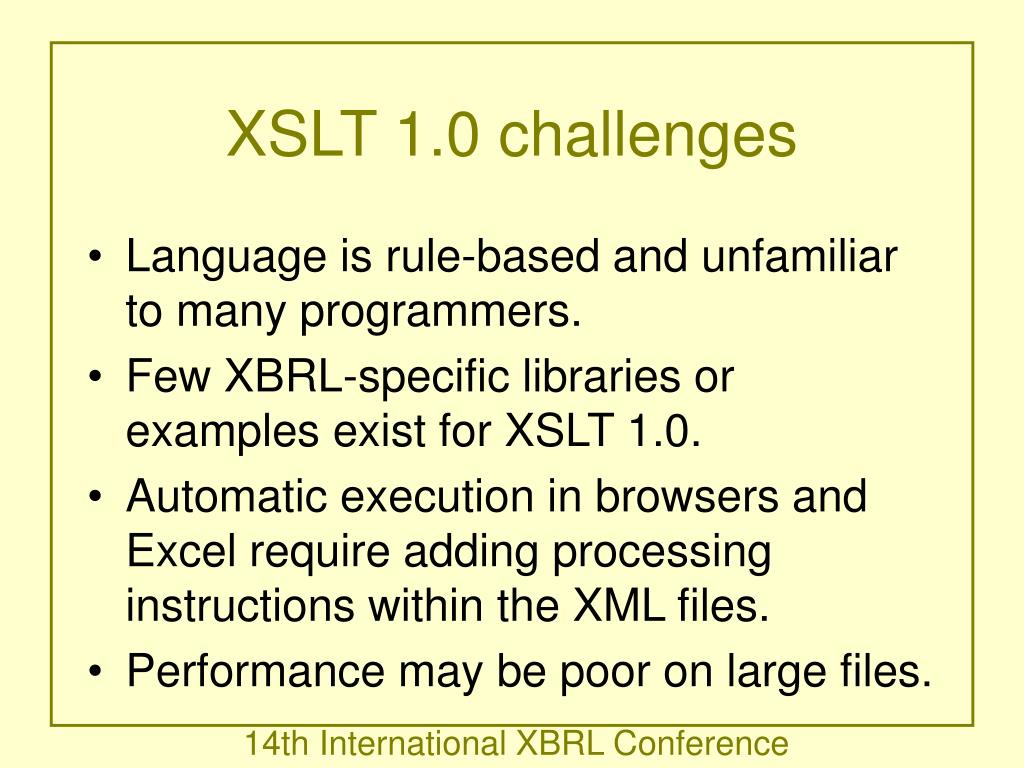 XSLT 1.0 challenges

• Language is rule-based and unfamiliar to many programmers.
• Few XBRL-specific libraries or examples exist for XSLT 1.0.
• Automatic execution in browsers and Excel require adding processing instructions within the XML files.
• Performance may be poor on large files.

14th International XBRL Conference